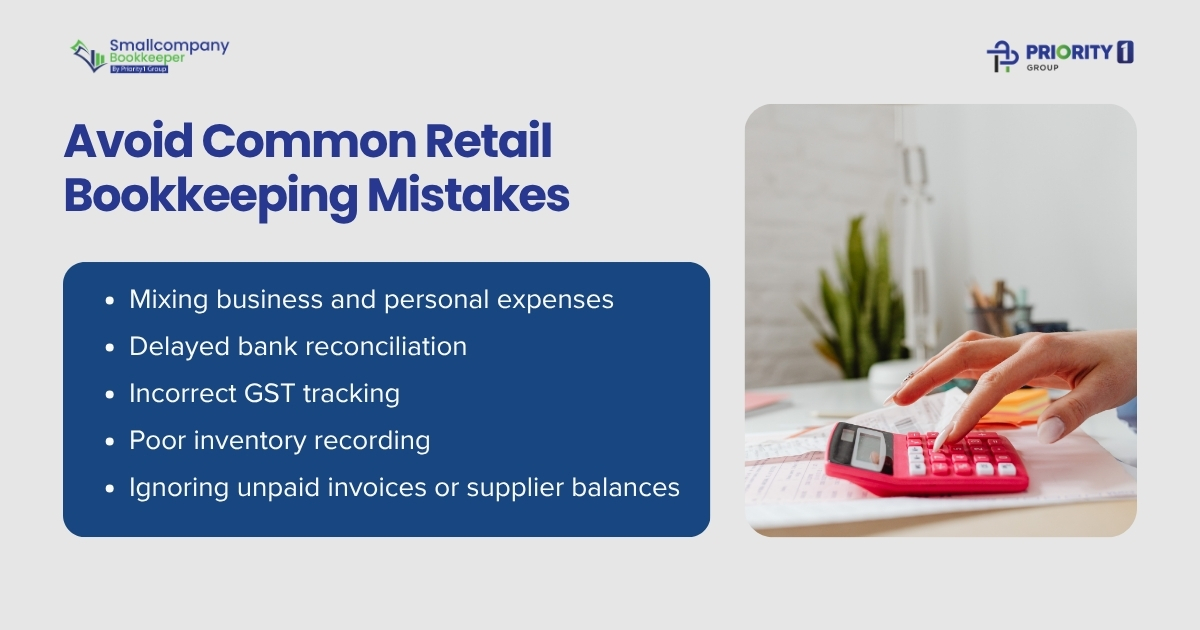 Smallcompany Bookkeeper
By Priority1 Group

PRIORITY 1 GROUP

Avoid Common Retail Bookkeeping Mistakes

- Mixing business and personal expenses
- Delayed bank reconciliation
- Incorrect GST tracking
- Poor inventory recording
- Ignoring unpaid invoices or supplier balances